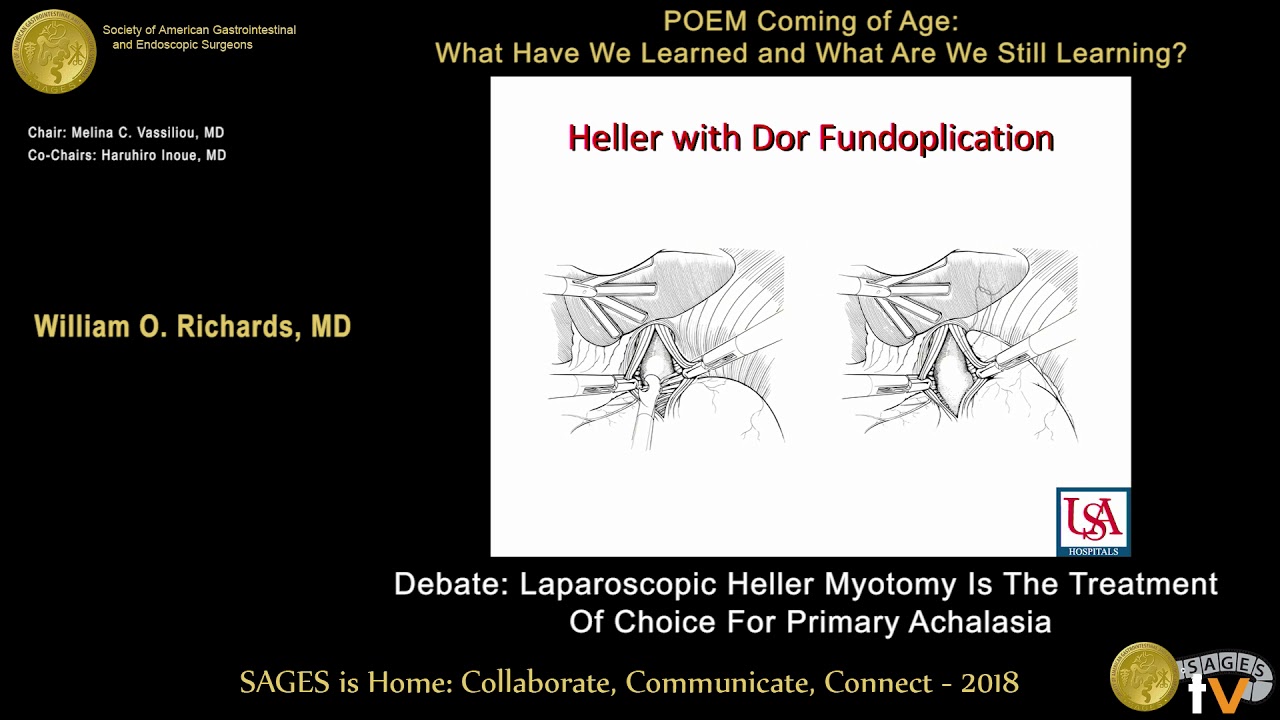 Society of American Gastrointestinal and Endoscopic Surgeons

SAGES

POEM Coming of Age:
What Have We Learned and What Are We Still Learning?

Chair: Melina C. Vassiliou, MD
Co-Chairs: Haruhiro Inoue, MD

William O. Richards, MD

Heller with Dor Fundoplication

USA
HOSPITALS

Debate: Laparoscopic Heller Myotomy Is The Treatment Of Choice For Primary Achalasia

SAGES is Home: Collaborate, Communicate, Connect - 2018

SAGES tv